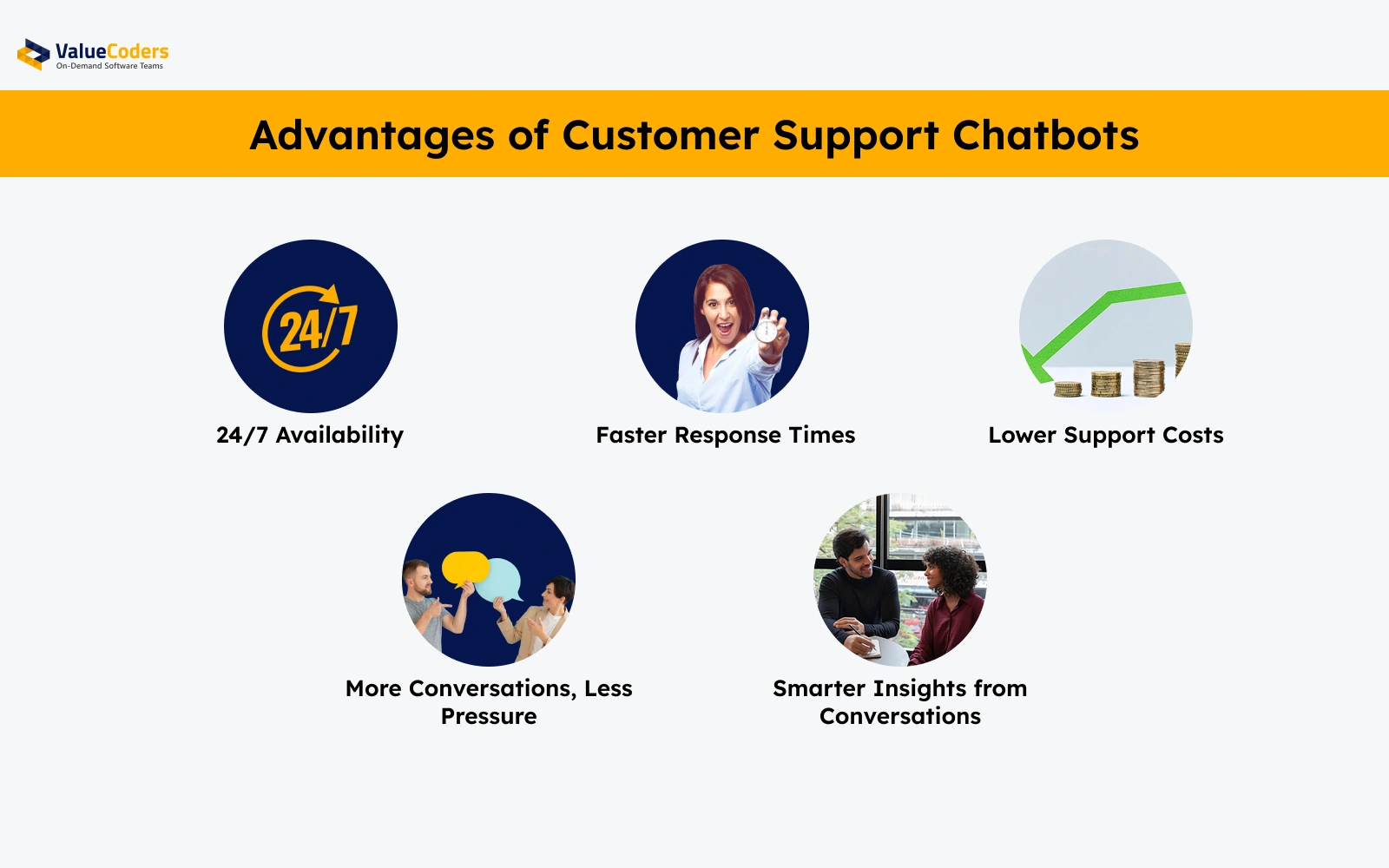 ValueCoders
On-Demand Software Teams

Advantages of Customer Support Chatbots

24/7

24/7 Availability

Faster Response Times

Lower Support Costs

More Conversations, Less Pressure

Smarter Insights from Conversations